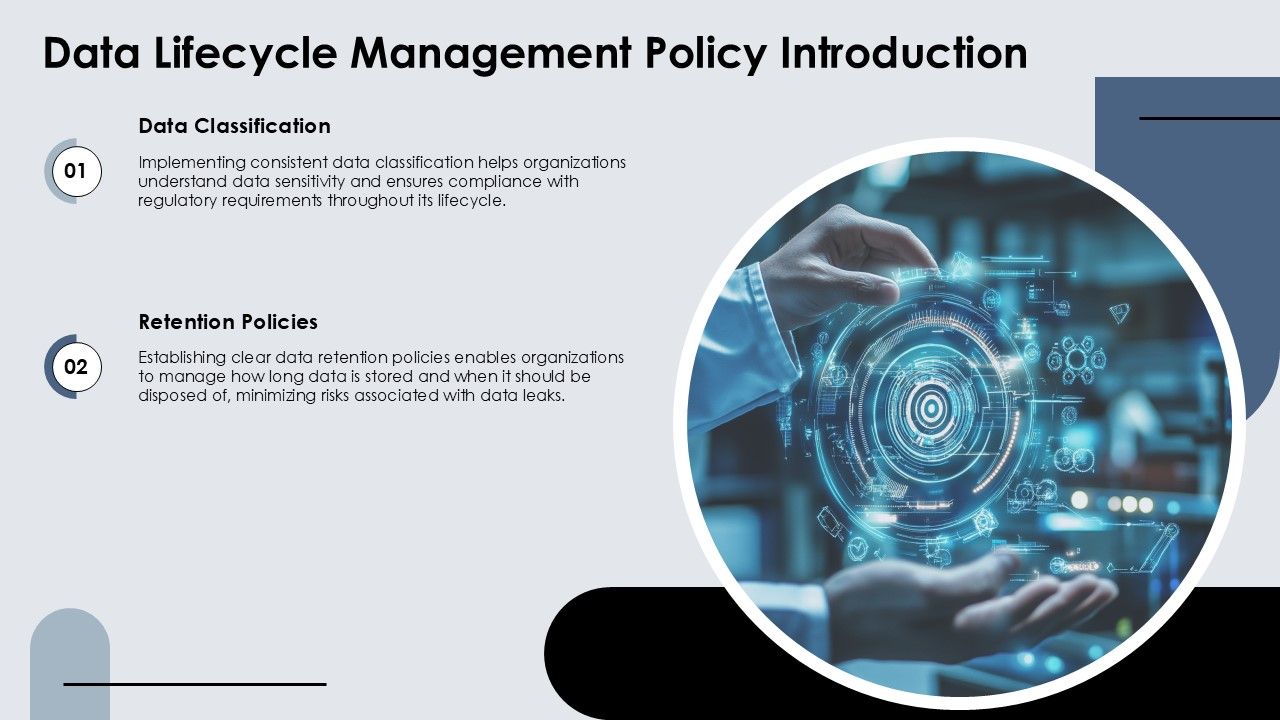 Data Lifecycle Management Policy Introduction

01

Data Classification

Implementing consistent data classification helps organizations understand data sensitivity and ensures compliance with regulatory requirements throughout its lifecycle.

02

Retention Policies

Establishing clear data retention policies enables organizations to manage how long data is stored and when it should be disposed of, minimizing risks associated with data leaks.